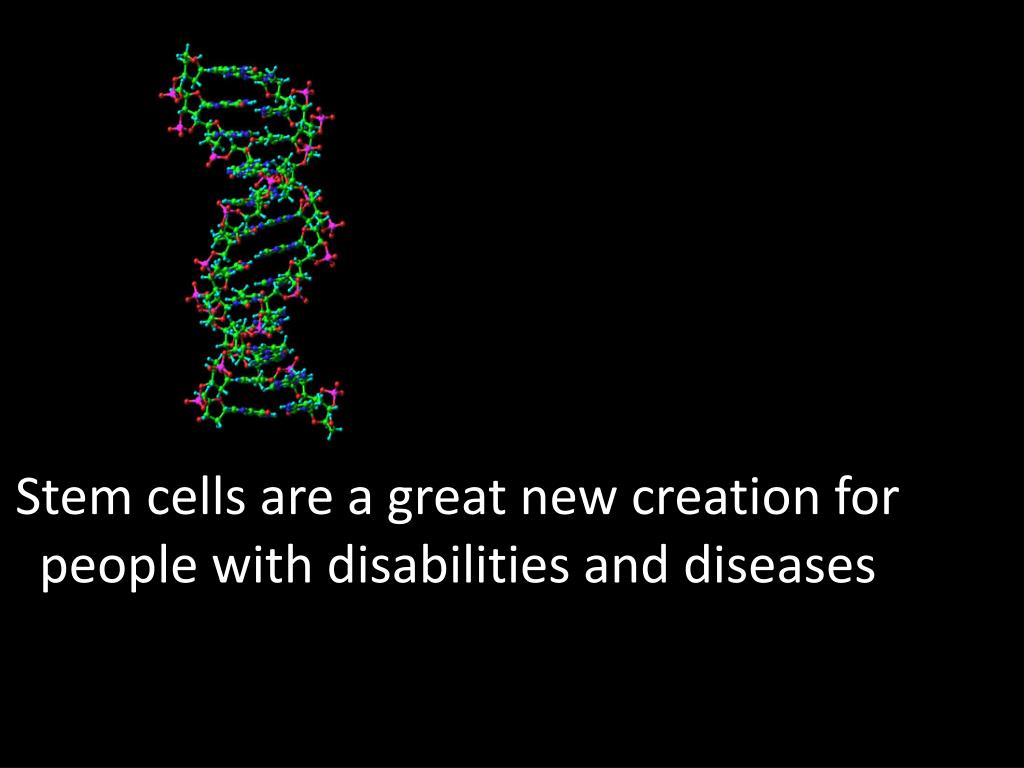 Stem cells are a great new creation for people with disabilities and diseases